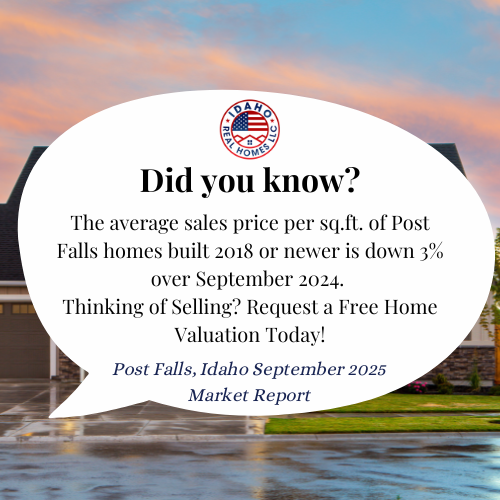 IDAHO
REAL HOMES LLC

Did you know?

The average sales price per sq.ft. of Post Falls homes built 2018 or newer is down 3% over September 2024.
Thinking of Selling? Request a Free Home Valuation Today!

Post Falls, Idaho September 2025 Market Report